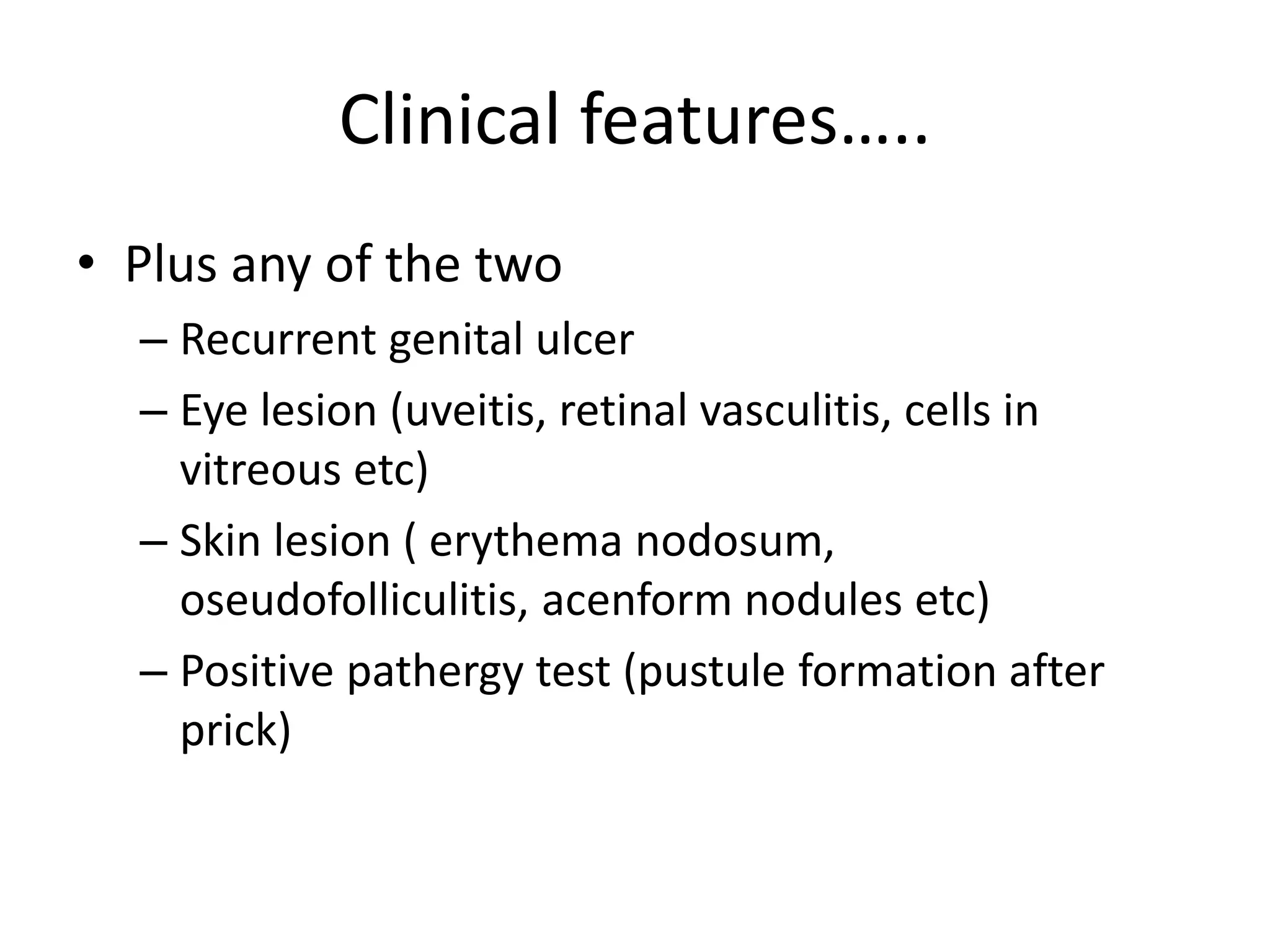 Clinical features…..

• Plus any of the two
  – Recurrent genital ulcer
  – Eye lesion (uveitis, retinal vasculitis, cells in vitreous etc)
  – Skin lesion ( erythema nodosum, oseudofolliculitis, acenform nodules etc)
  – Positive pathergy test (pustule formation after prick)